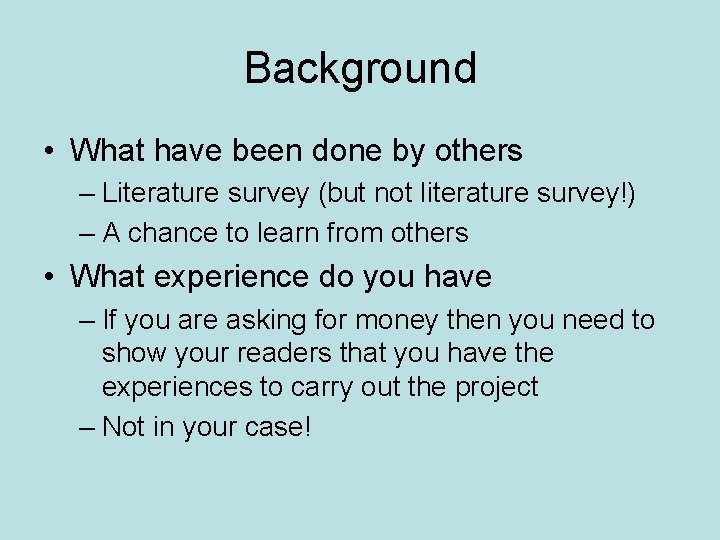 Background

• What have been done by others
– Literature survey (but not literature survey!)
– A chance to learn from others

• What experience do you have
– If you are asking for money then you need to show your readers that you have the experiences to carry out the project
– Not in your case!